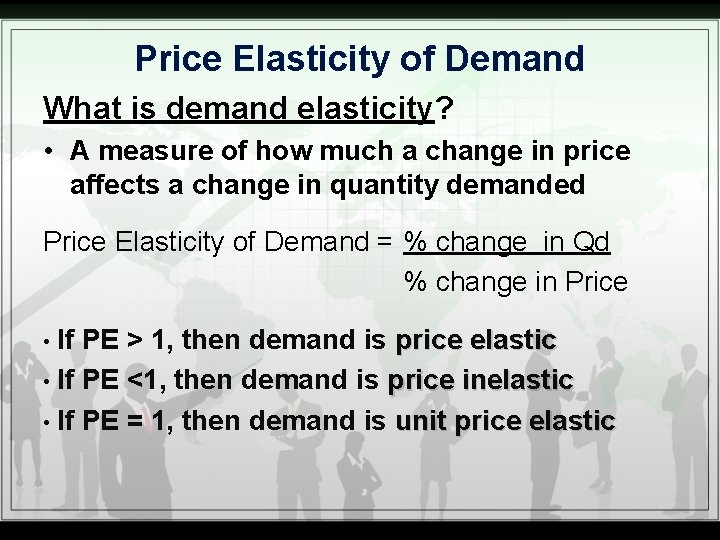 Price Elasticity of Demand

What is demand elasticity?

• A measure of how much a change in price affects a change in quantity demanded

Price Elasticity of Demand = $\frac{\text{\% change in Qd}}{\text{\% change in Price}}$

• If PE > 1, then demand is price elastic
• If PE <1, then demand is price inelastic
• If PE = 1, then demand is unit price elastic